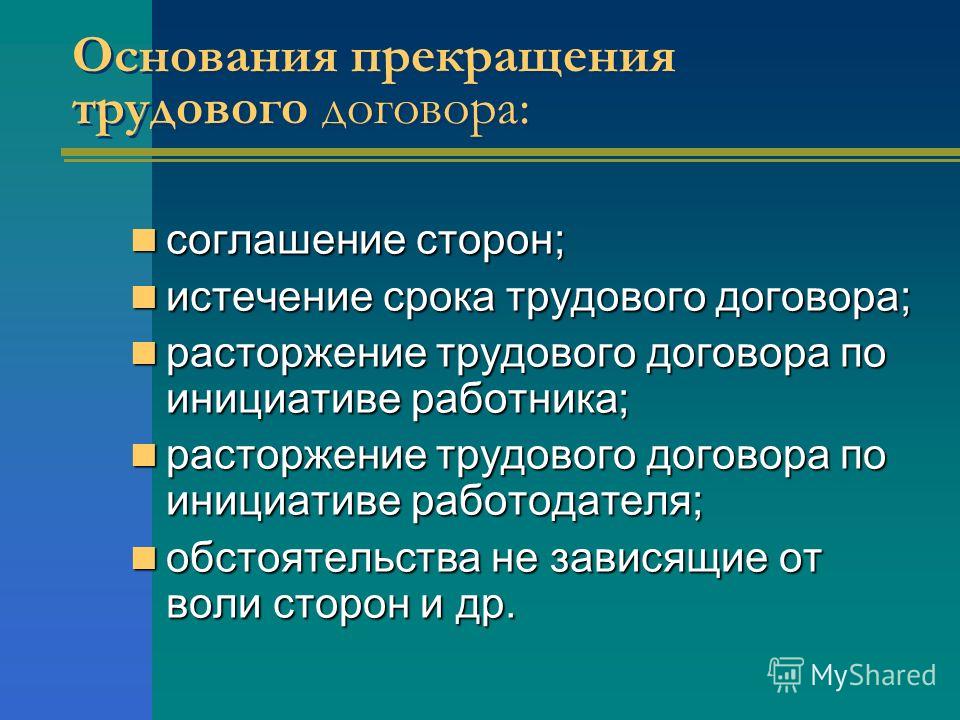 Основания прекращения трудового договора:

- соглашение сторон;
- истечение срока трудового договора;
- расторжение трудового договора по инициативе работника;
- расторжение трудового договора по инициативе работодателя;
- обстоятельства не зависящие от воли сторон и др.

MyShared